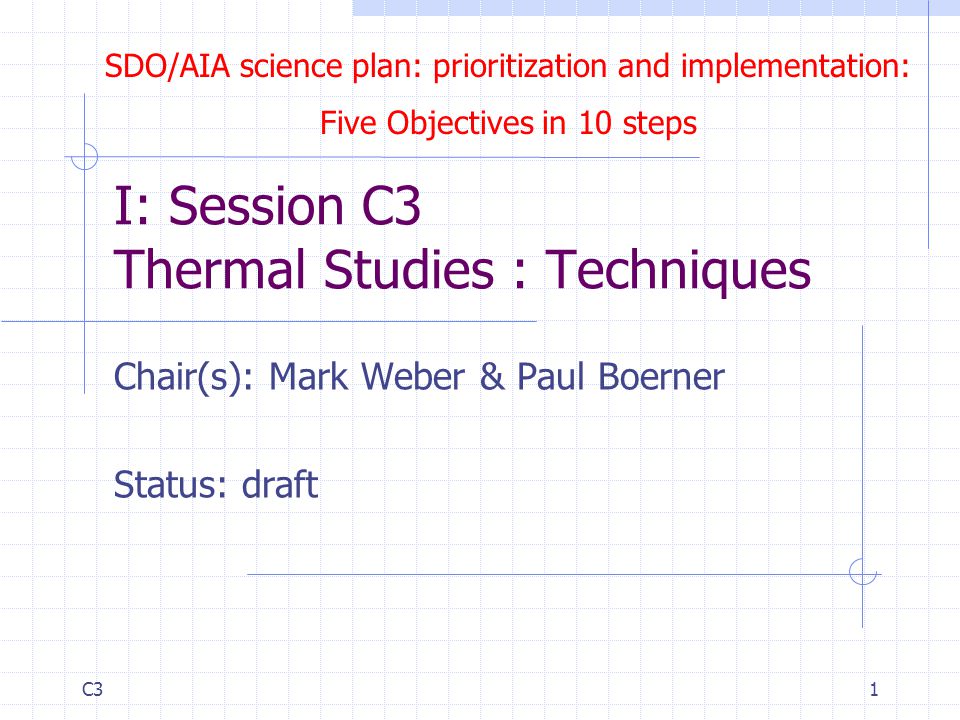 SDO/AIA science plan: prioritization and implementation:
Five Objectives in 10 steps

I: Session C3
Thermal Studies : Techniques

Chair(s): Mark Weber & Paul Boerner

Status: draft

C3

1